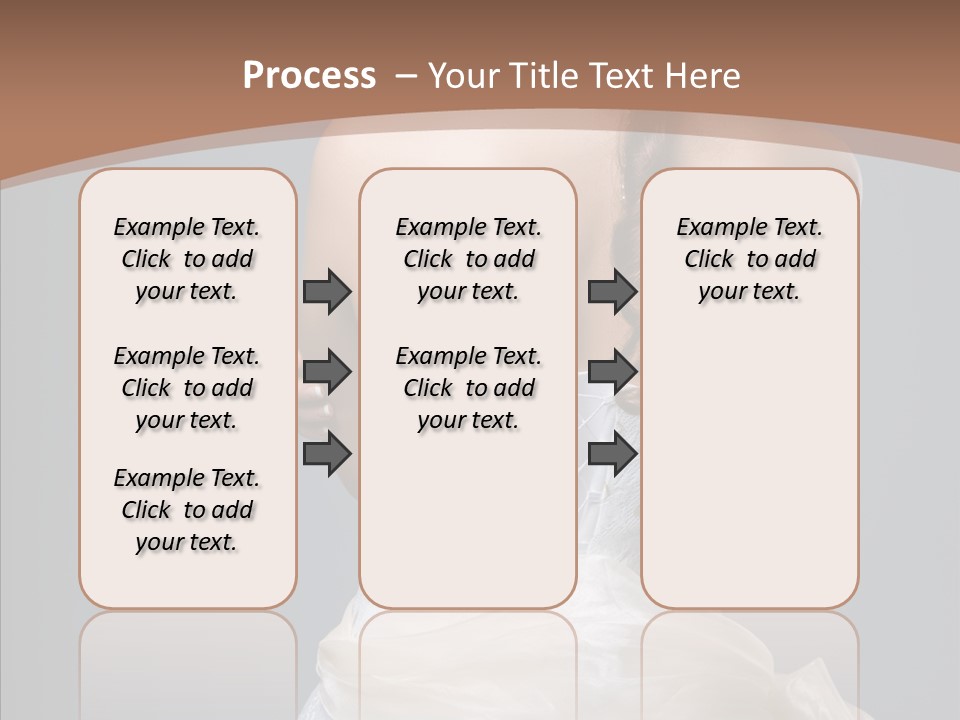 Process – Your Title Text Here

Example Text. Click to add your text.

Example Text. Click to add your text.

Example Text. Click to add your text.

Example Text. Click to add your text.

Example Text. Click to add your text.

Example Text. Click to add your text.